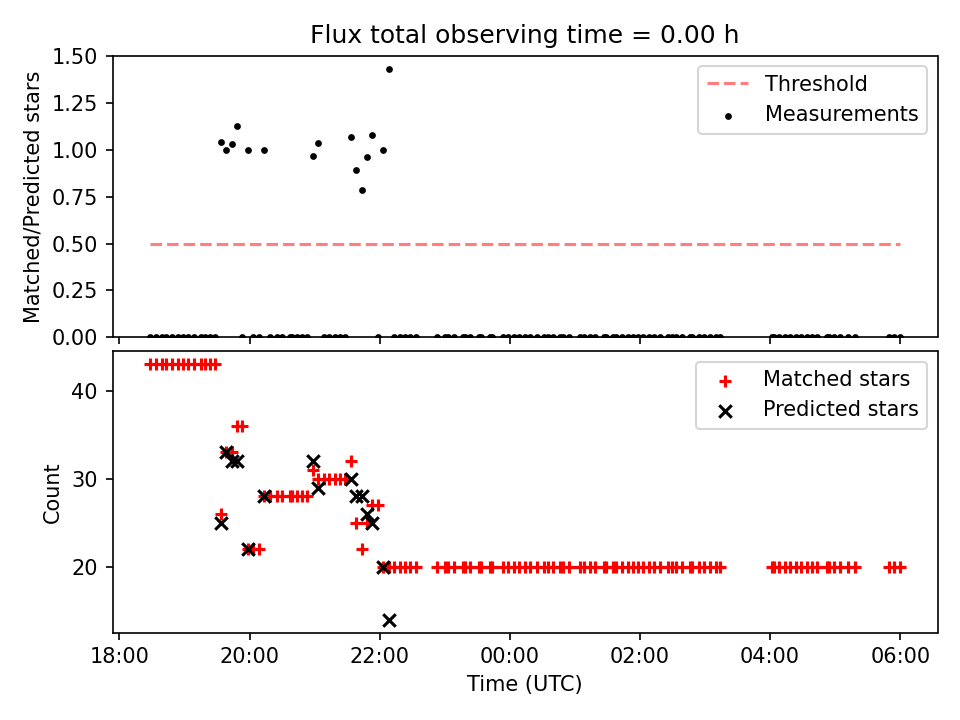 Flux total observing time = 0.00 h

Matched/Predicted stars

1.50
1.25
1.00
0.75
0.50
0.25
0.00

Threshold
Measurements

Count

40
30
20

Matched stars
Predicted stars

18:00
20:00
22:00
00:00
02:00
04:00
06:00

Time (UTC)